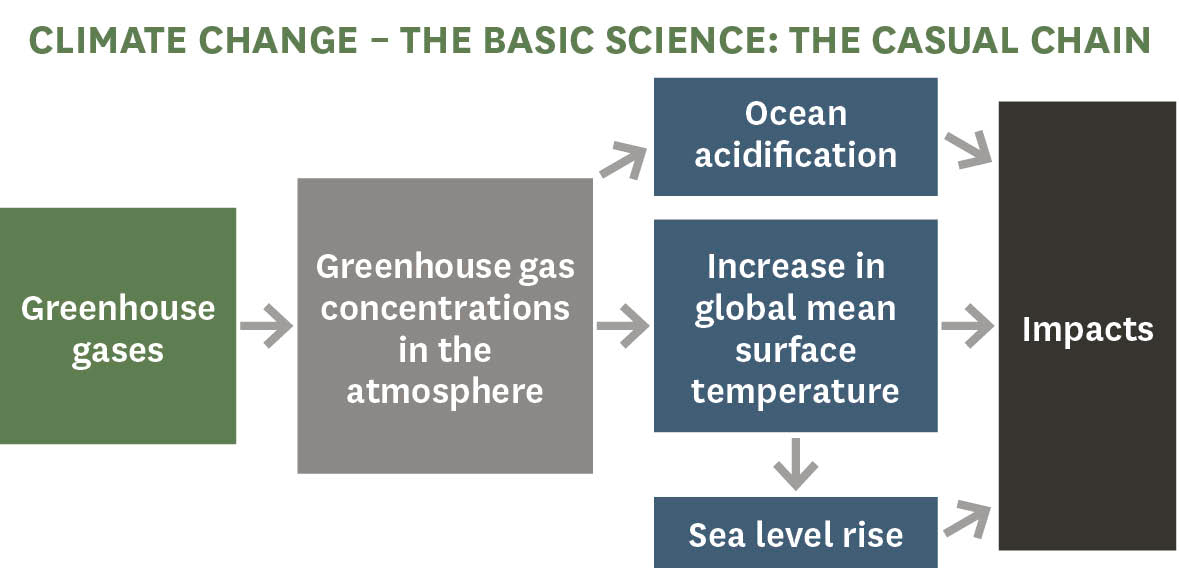 CLIMATE CHANGE – THE BASIC SCIENCE: THE CASUAL CHAIN

Greenhouse gases

Greenhouse gas concentrations in the atmosphere

Ocean acidification

Increase in global mean surface temperature

Sea level rise

Impacts